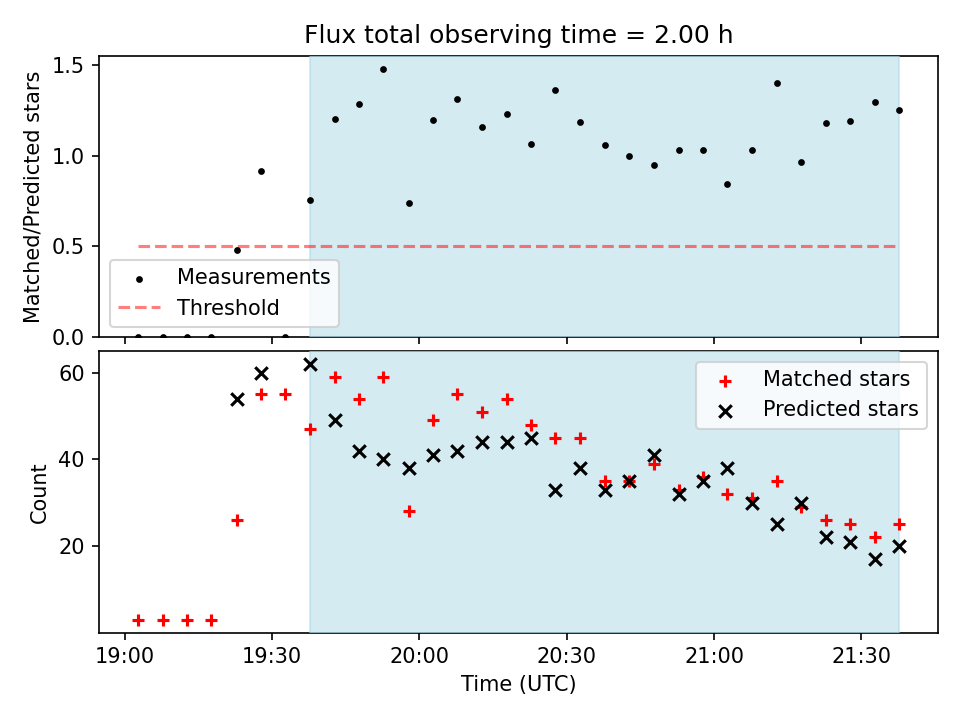 Flux total observing time = 2.00 h

Matched/Predicted stars

1.5
1.0
0.5
0.0

Measurements
Threshold

Count

60
40
20

Matched stars
Predicted stars

19:00 19:30 20:00 20:30 21:00 21:30

Time (UTC)